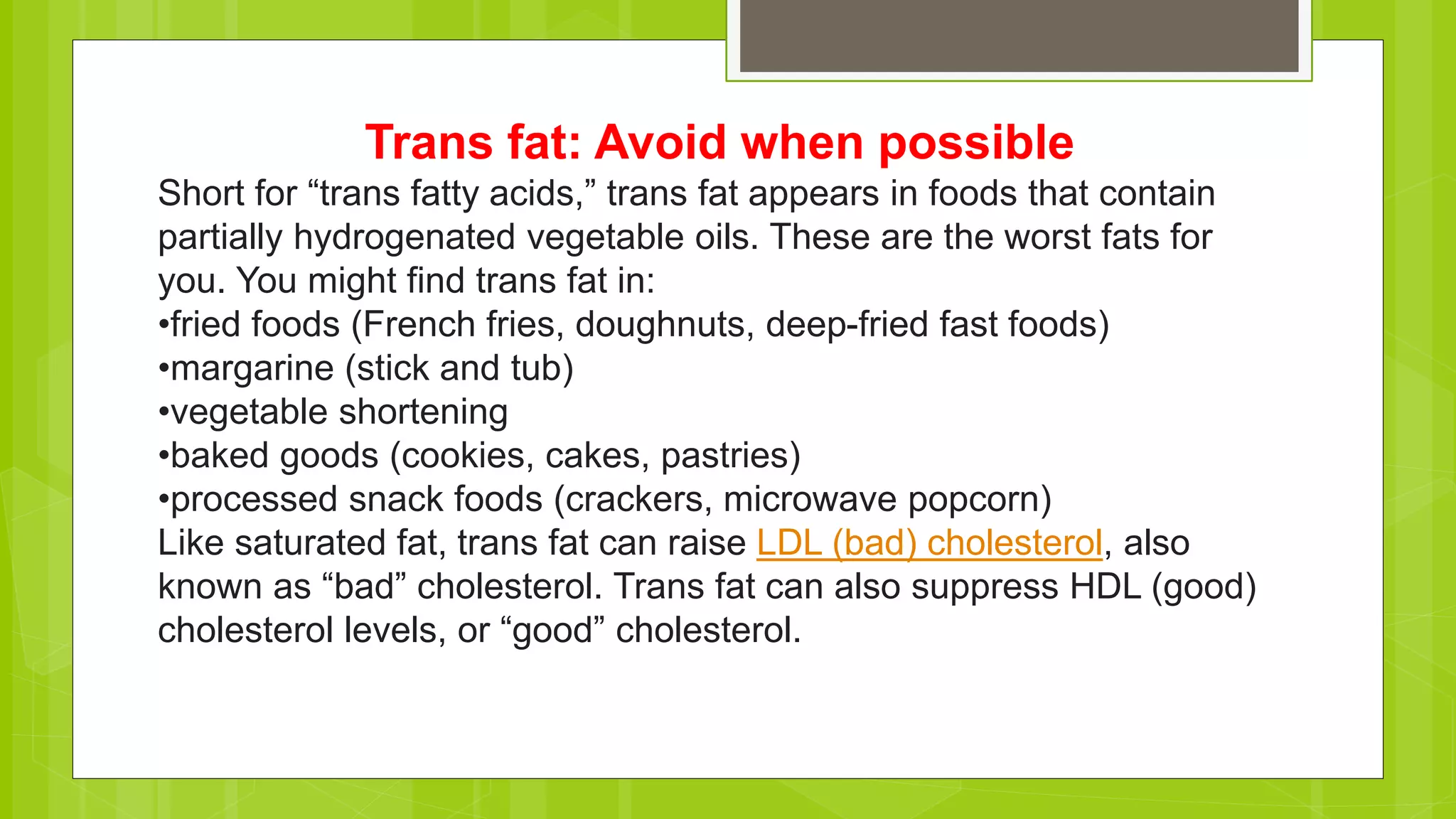 Trans fat: Avoid when possible

Short for “trans fatty acids,” trans fat appears in foods that contain partially hydrogenated vegetable oils. These are the worst fats for you. You might find trans fat in:
•fried foods (French fries, doughnuts, deep-fried fast foods)
•margarine (stick and tub)
•vegetable shortening
•baked goods (cookies, cakes, pastries)
•processed snack foods (crackers, microwave popcorn)
Like saturated fat, trans fat can raise LDL (bad) cholesterol, also known as “bad” cholesterol. Trans fat can also suppress HDL (good) cholesterol levels, or “good” cholesterol.